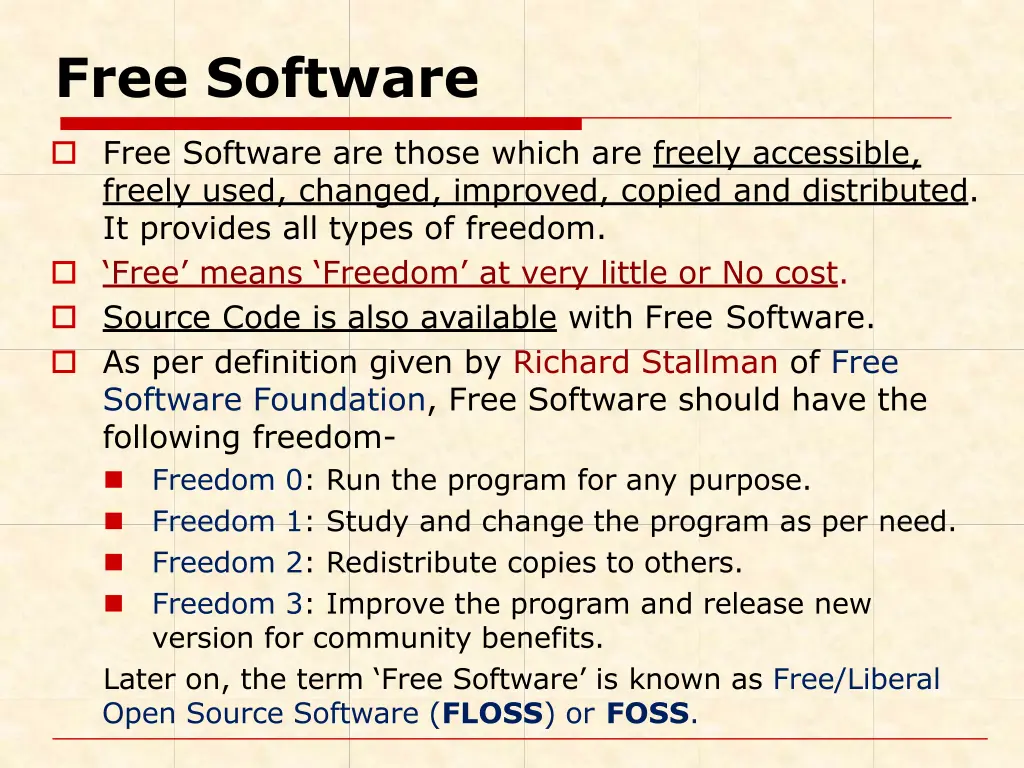 Free Software

Free Software are those which are freely accessible, freely used, changed, improved, copied and distributed. It provides all types of freedom.

‘Free’ means ‘Freedom’ at very little or No cost.

Source Code is also available with Free Software.

As per definition given by Richard Stallman of Free Software Foundation, Free Software should have the following freedom-

Freedom 0: Run the program for any purpose.

Freedom 1: Study and change the program as per need.

Freedom 2: Redistribute copies to others.

Freedom 3: Improve the program and release new version for community benefits.

Later on, the term ‘Free Software’ is known as Free/Liberal Open Source Software (FLOSS) or FOSS.